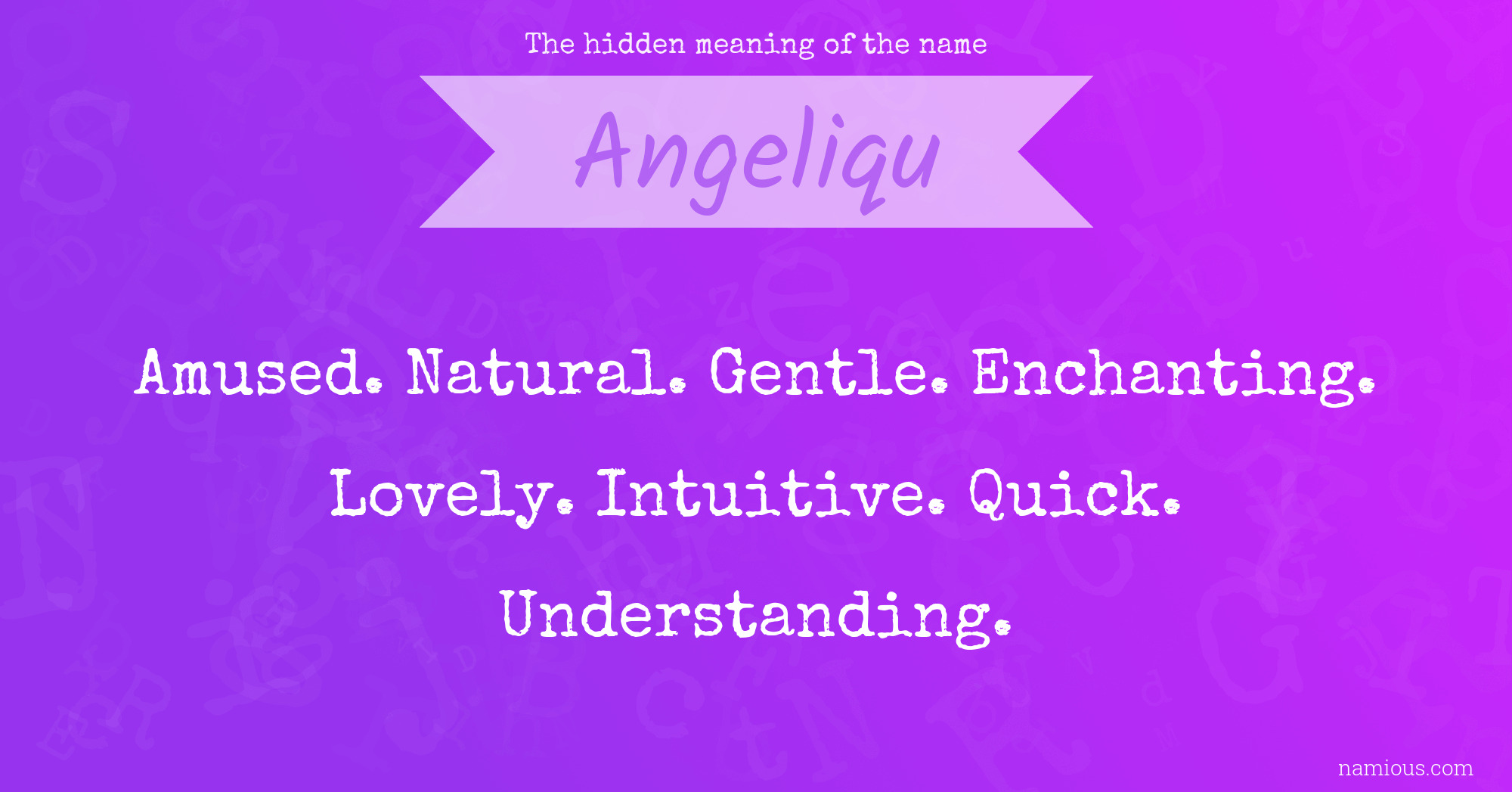 The hidden meaning of the name

Angeliqu

Amused. Natural. Gentle. Enchanting. Lovely. Intuitive. Quick. Understanding.

namious.com